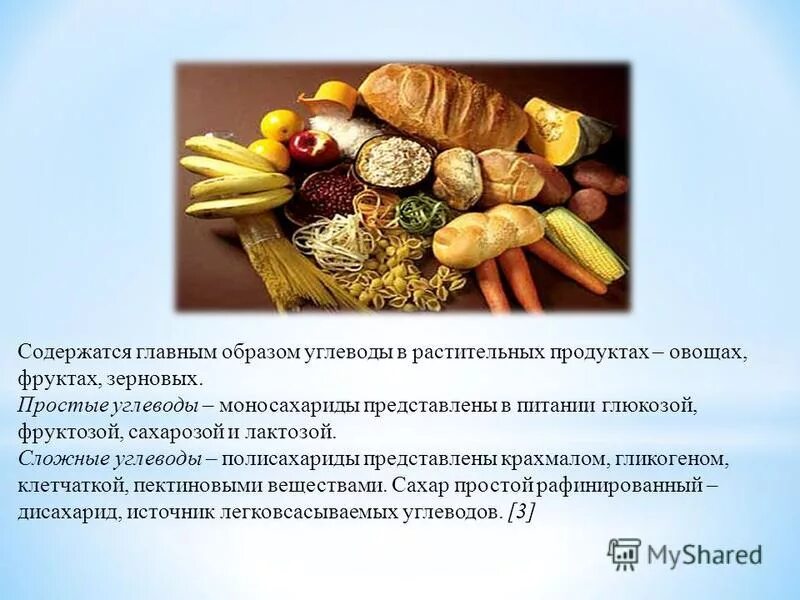 Содержатся главным образом углеводы в растительных продуктах – овощах, фруктах, зерновых.
Простые углеводы – моносахариды представлены в питании глюкозой, фруктозой, сахарозой и лактозой.
Сложные углеводы – полисахариды представлены крахмалом, гликогеном, клетчаткой, пектиновыми веществами. Сахар простой рафинированный – дисахарид, источник легковсасываемых углеводов. [3]

MyShared